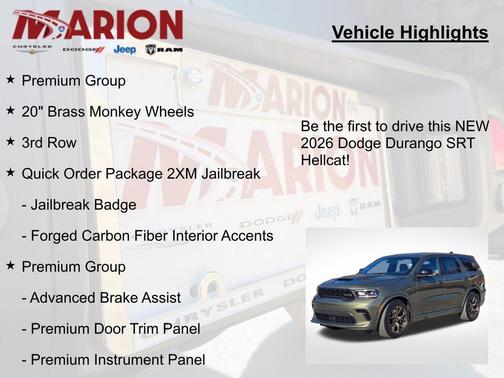 MARION
CHRYSLER DODGE Jeep RAM

Vehicle Highlights

★ Premium Group

★ 20" Brass Monkey Wheels

★ 3rd Row

★ Quick Order Package 2XM Jailbreak

- Jailbreak Badge

- Forged Carbon Fiber Interior Accents

★ Premium Group

- Advanced Brake Assist

- Premium Door Trim Panel

- Premium Instrument Panel

Be the first to drive this NEW 2026 Dodge Durango SRT Hellcat!

MARION
MARION
CHRYSLER DODGE Jeep RAM
CHRYSLER DO